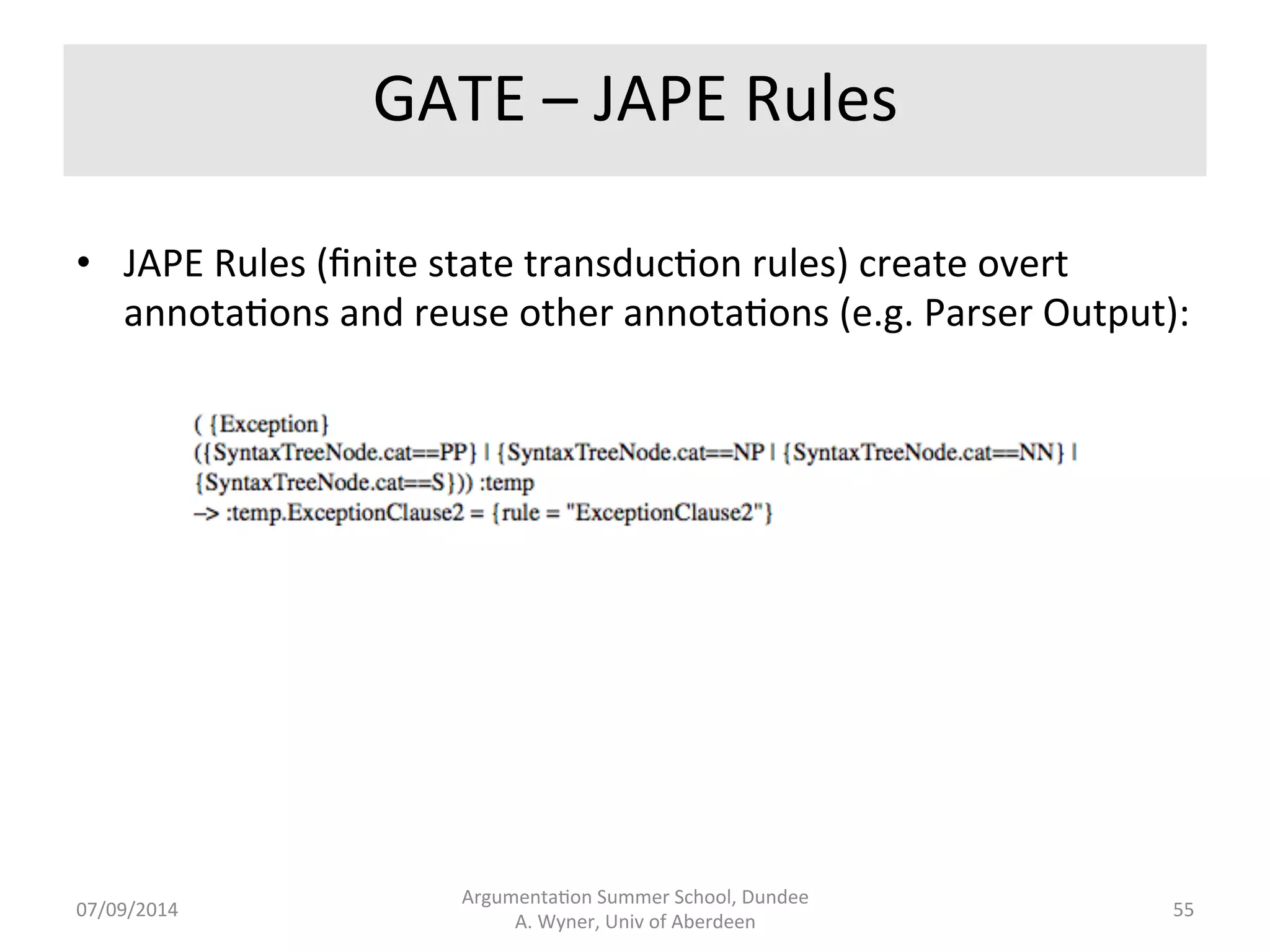 GATE – JAPE Rules

• JAPE Rules (finite state transduction rules) create overt annotations and reuse other annotations (e.g. Parser Output):

( {Exception}
({SyntaxTreeNode.cat==PP} | {SyntaxTreeNode.cat==NP | {SyntaxTreeNode.cat==NN} |
{SyntaxTreeNode.cat==S})) :temp
–> :temp.ExceptionClause2 = {rule = "ExceptionClause2"}

07/09/2014

Argumentation Summer School, Dundee
A. Wyner, Univ of Aberdeen

55